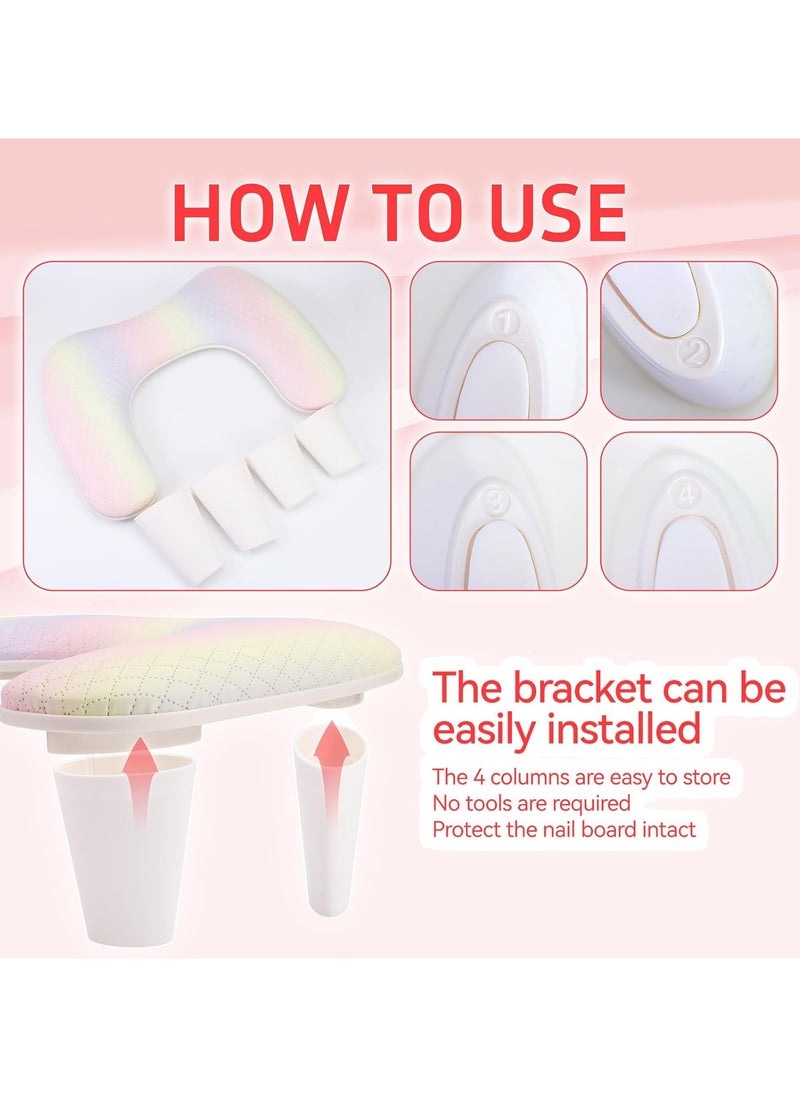 HOW TO USE

1

2

3

4

The bracket can be easily installed

The 4 columns are easy to store
No tools are required
Protect the nail board intact